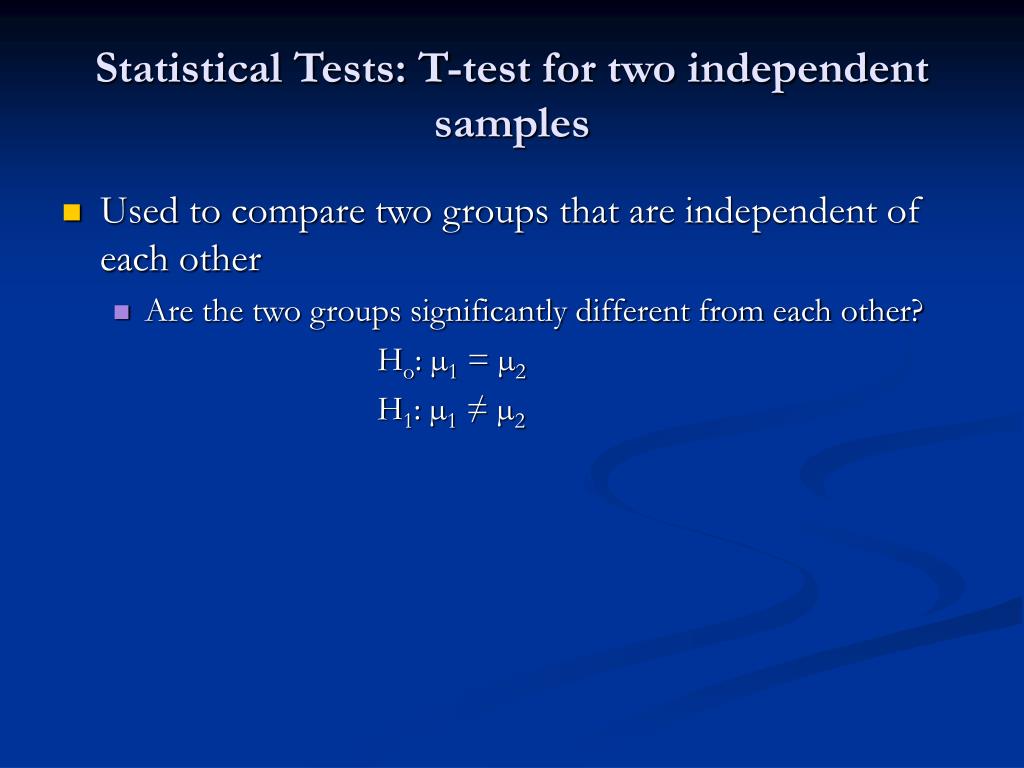 Statistical Tests: T-test for two independent samples

Used to compare two groups that are independent of each other

Are the two groups significantly different from each other?

$H_o: \mu_1 = \mu_2$

$H_1: \mu_1 \neq \mu_2$